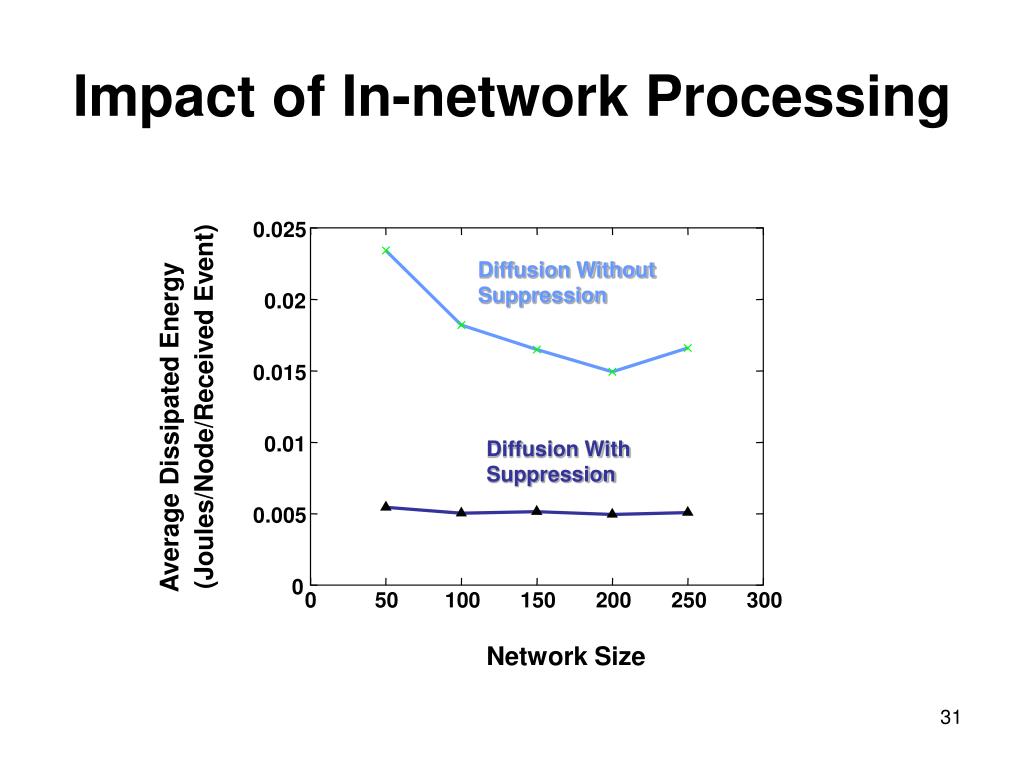 Impact of In-network Processing

Average Dissipated Energy
(Joules/Node/Received Event)

0.025
0.02
0.015
0.01
0.005
0

Diffusion Without Suppression

Diffusion With Suppression

0 50 100 150 200 250 300

Network Size

31